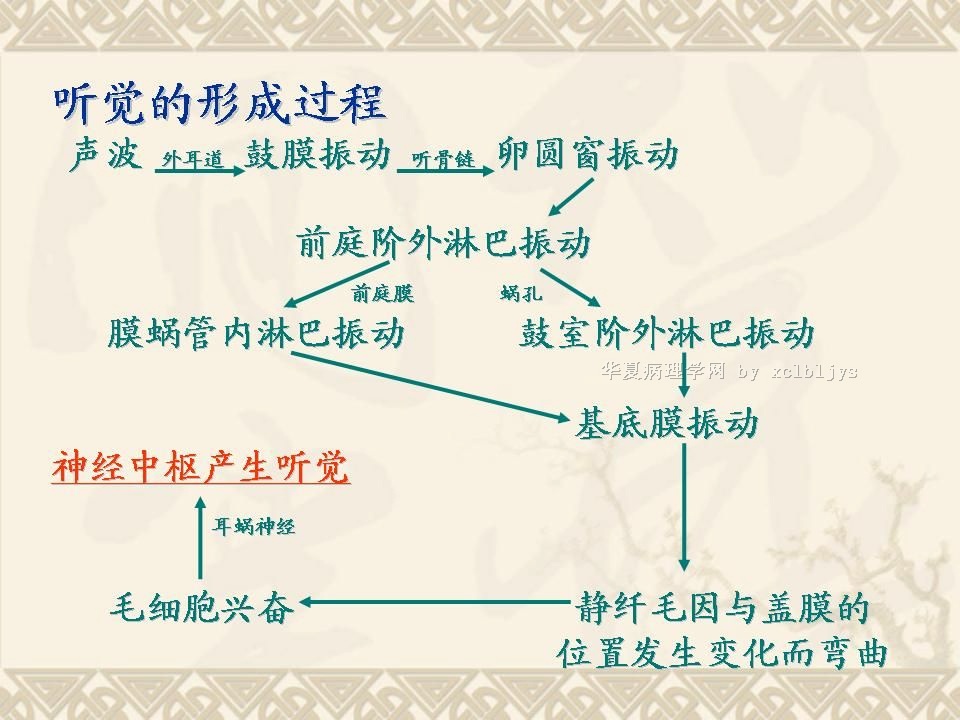 听觉的形成过程

声波 外耳道 鼓膜振动 听骨链 卵圆窗振动

前庭阶外淋巴振动

前庭膜 蜗孔

膜蜗管内淋巴振动 鼓室阶外淋巴振动

华夏病理学网 by xclbljys

基底膜振动

神经中枢产生听觉

耳蜗神经

毛细胞兴奋

静纤毛因与盖膜的位置发生变化而弯曲